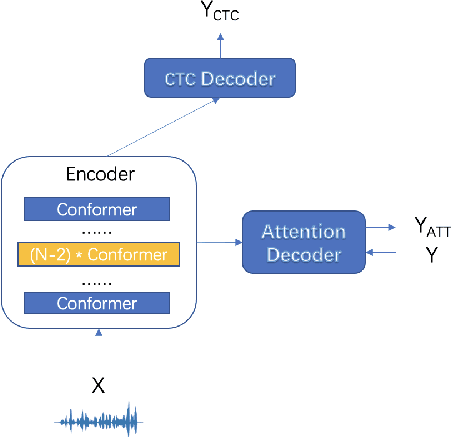 $Y_{CTC}$

CTC Decoder

Encoder

Conformer

......

(N-2) * Conformer

......

Conformer

Attention Decoder

$Y_{ATT}$

Y

X